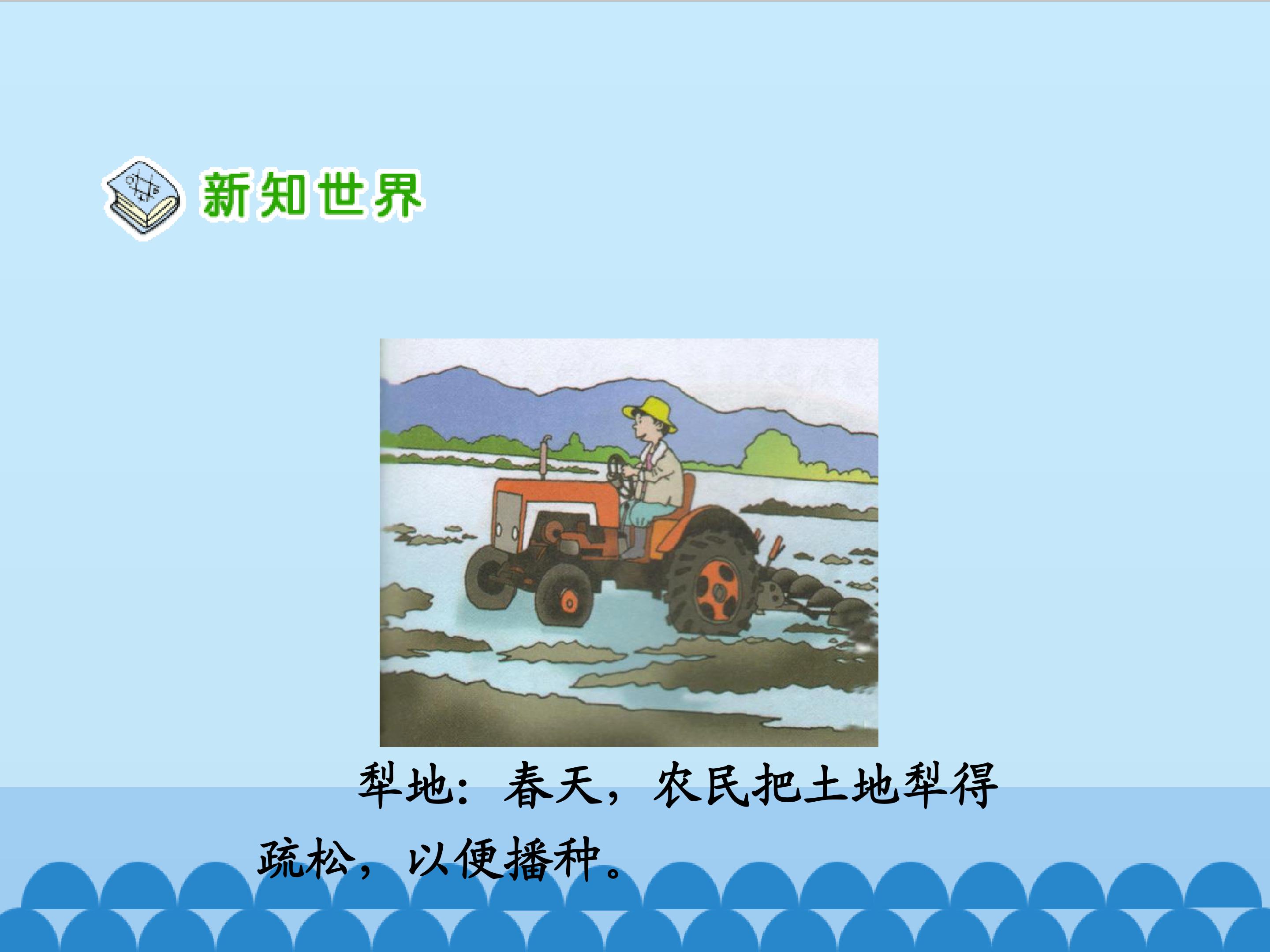 新知世界

犁地：春天，农民把土地犁得疏松，以便播种。